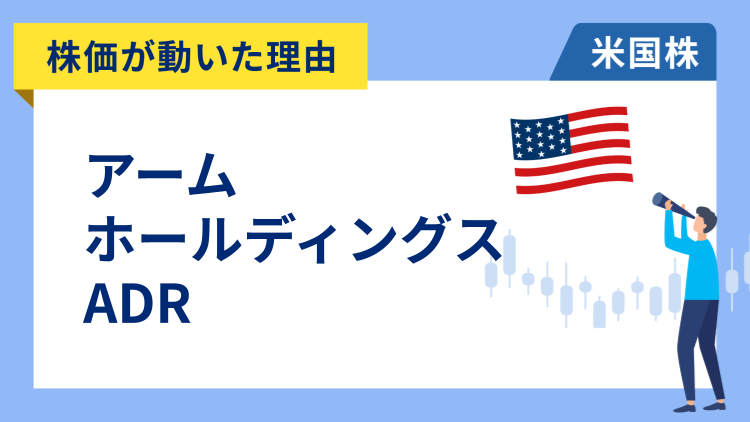 株価が動いた理由

米国株

アーム
ホールディングス
ADR